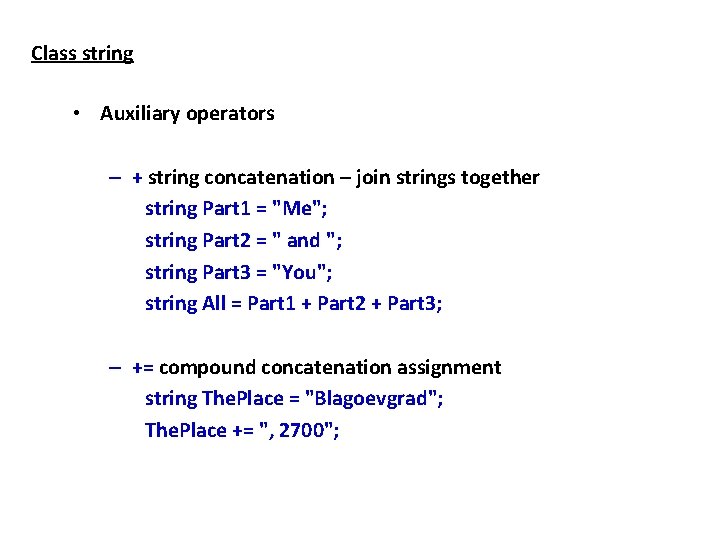 Class string

• Auxiliary operators

– + string concatenation – join strings together
string Part1 = "Me";
string Part2 = " and ";
string Part3 = "You";
string All = Part1 + Part2 + Part3;

– += compound concatenation assignment
string ThePlace = "Blagoevgrad";
ThePlace += ", 2700";